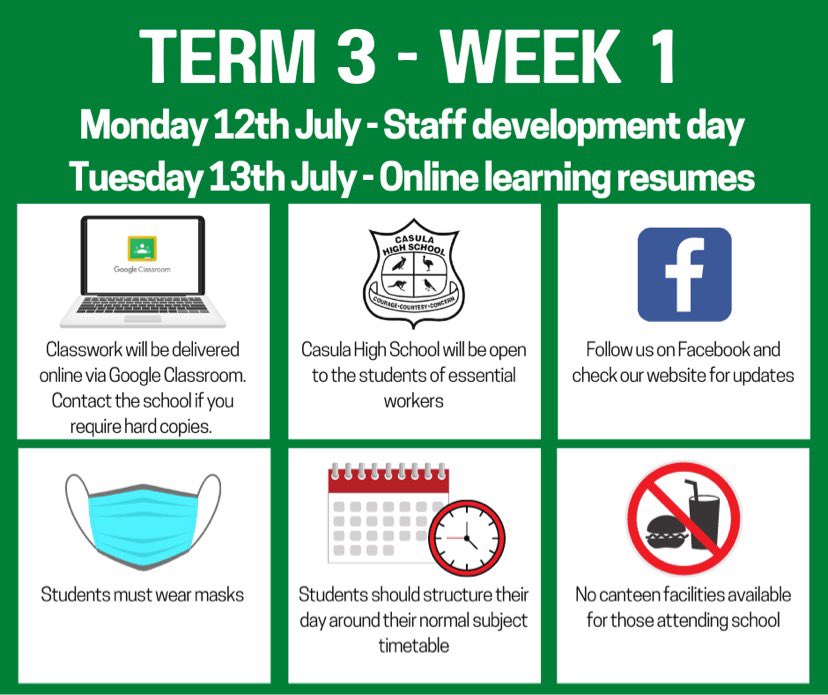 TERM 3 - WEEK 1

Monday 12th July - Staff development day

Tuesday 13th July - Online learning resumes

Google Classroom

Classwork will be delivered online via Google Classroom. Contact the school if you require hard copies.

CASULA HIGH SCHOOL

COURAGE • COURTESY • CONCERN

Casula High School will be open to the students of essential workers

f

Follow us on Facebook and check our website for updates

Students must wear masks

Students should structure their day around their normal subject timetable

No canteen facilities available for those attending school